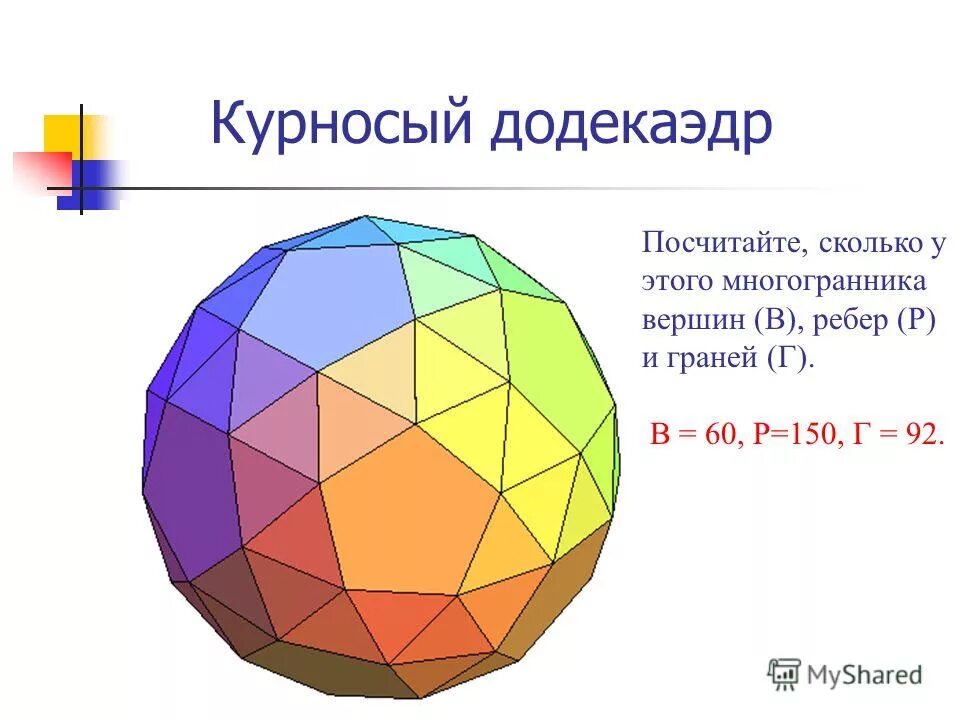 Курносый додекаэдр

Посчитайте, сколько у этого многогранника вершин (В), ребер (Р) и граней (Г).

В = 60, Р=150, Г = 92.

MyShared